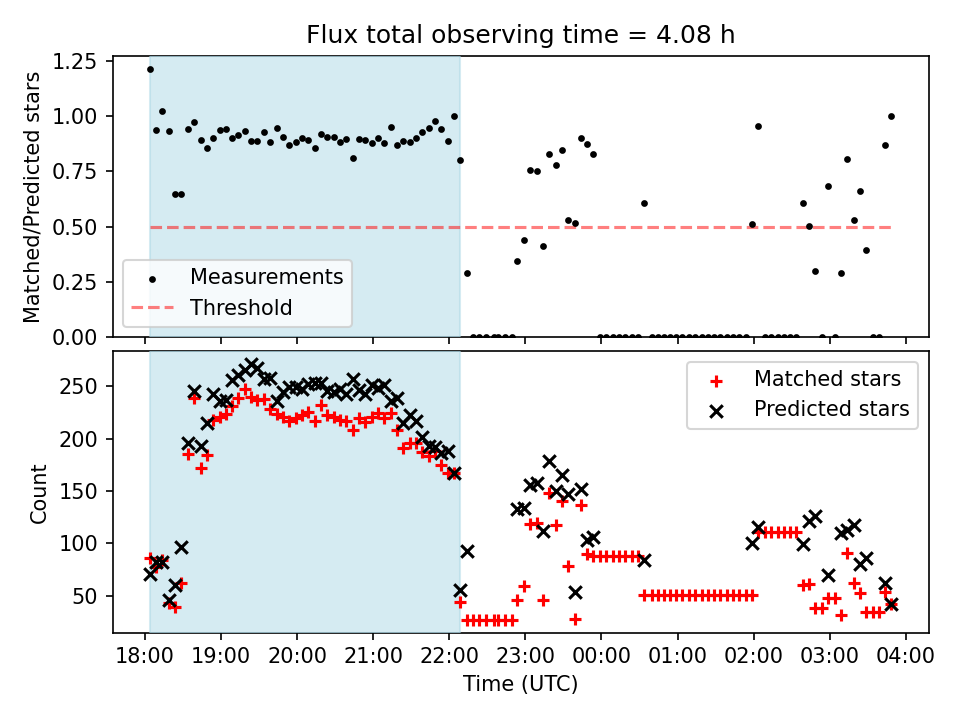 Flux total observing time = 4.08 h

Matched/Predicted stars

1.25
1.00
0.75
0.50
0.25
0.00

Measurements
Threshold

Count

250
200
150
100
50

Matched stars
Predicted stars

18:00 19:00 20:00 21:00 22:00 23:00 00:00 01:00 02:00 03:00 04:00

Time (UTC)